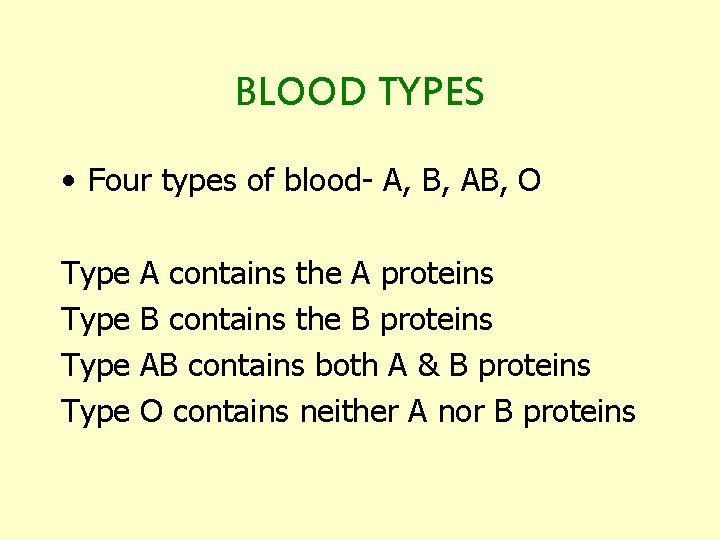 BLOOD TYPES

• Four types of blood- A, B, AB, O

Type A contains the A proteins
Type B contains the B proteins
Type AB contains both A & B proteins
Type O contains neither A nor B proteins